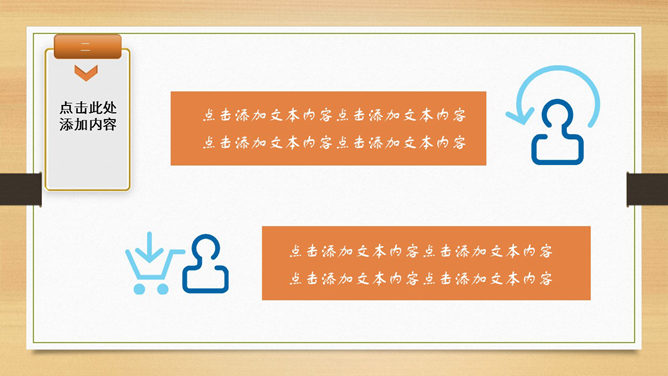 二

点击此处添加内容

点击添加文本内容点击添加文本内容
点击添加文本内容点击添加文本内容

点击添加文本内容点击添加文本内容
点击添加文本内容点击添加文本内容